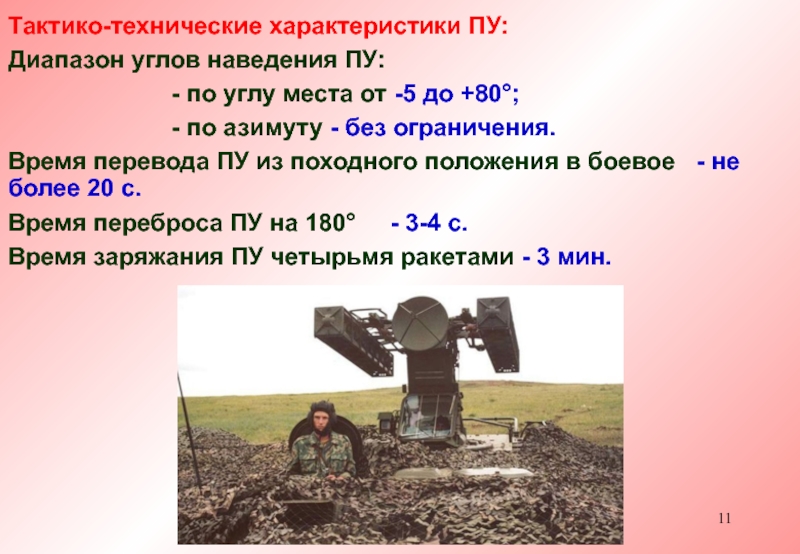 Тактико-технические характеристики ПУ:

Диапазон углов наведения ПУ:

- по углу места от -5 до +80°;

- по азимуту - без ограничения.

Время перевода ПУ из походного положения в боевое - не более 20 с.

Время переброса ПУ на 180° - 3-4 с.

Время заряжания ПУ четырьмя ракетами - 3 мин.

11